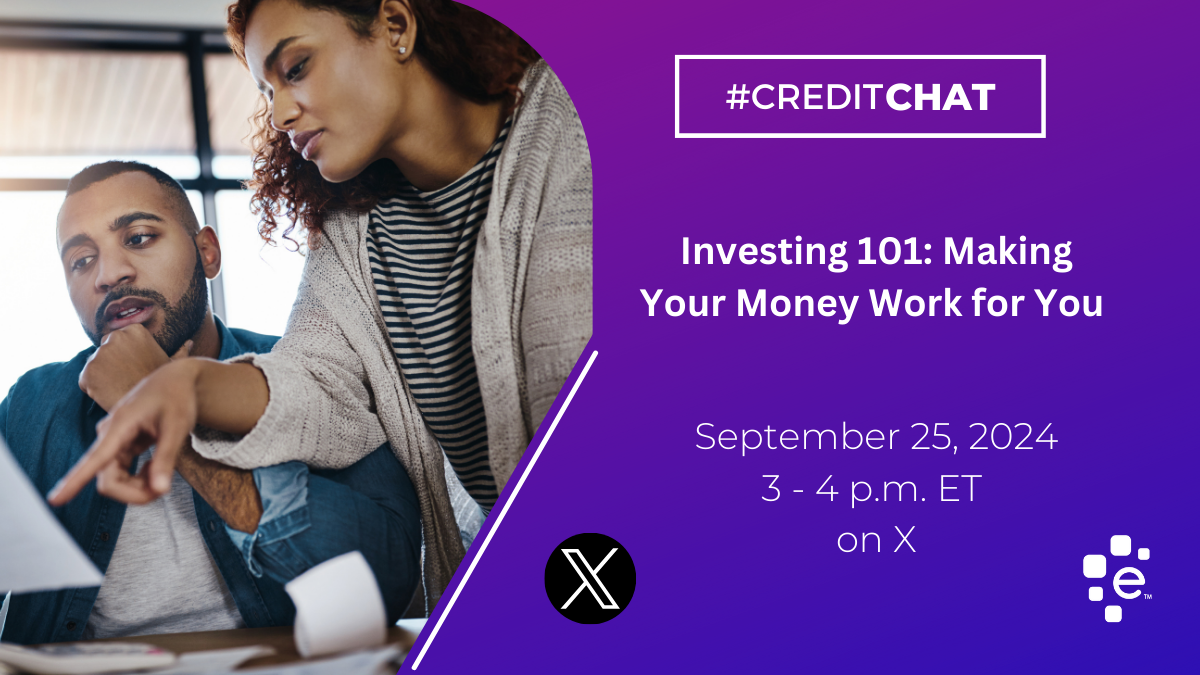 #CREDITCHAT

Investing 101: Making Your Money Work for You

September 25, 2024
3 - 4 p.m. ET
on X

X

e™